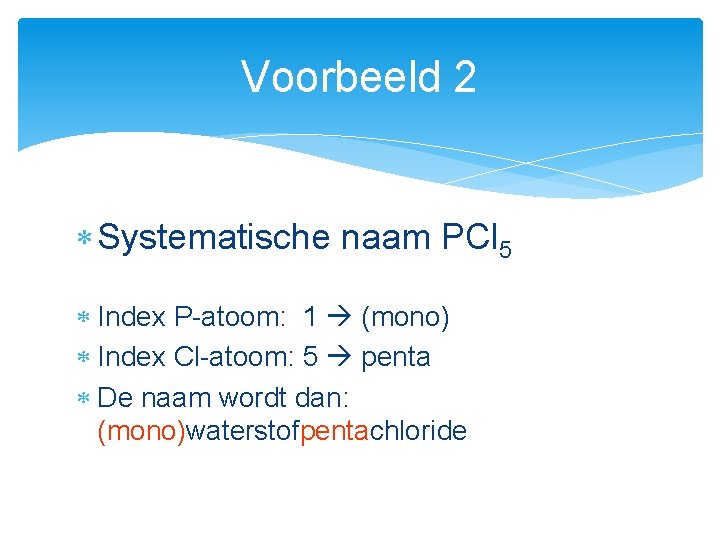 Voorbeeld 2

* Systematische naam $PCl_5$

* Index P-atoom: 1 → (mono)
* Index Cl-atoom: 5 → penta
* De naam wordt dan: (mono)waterstofpentachloride